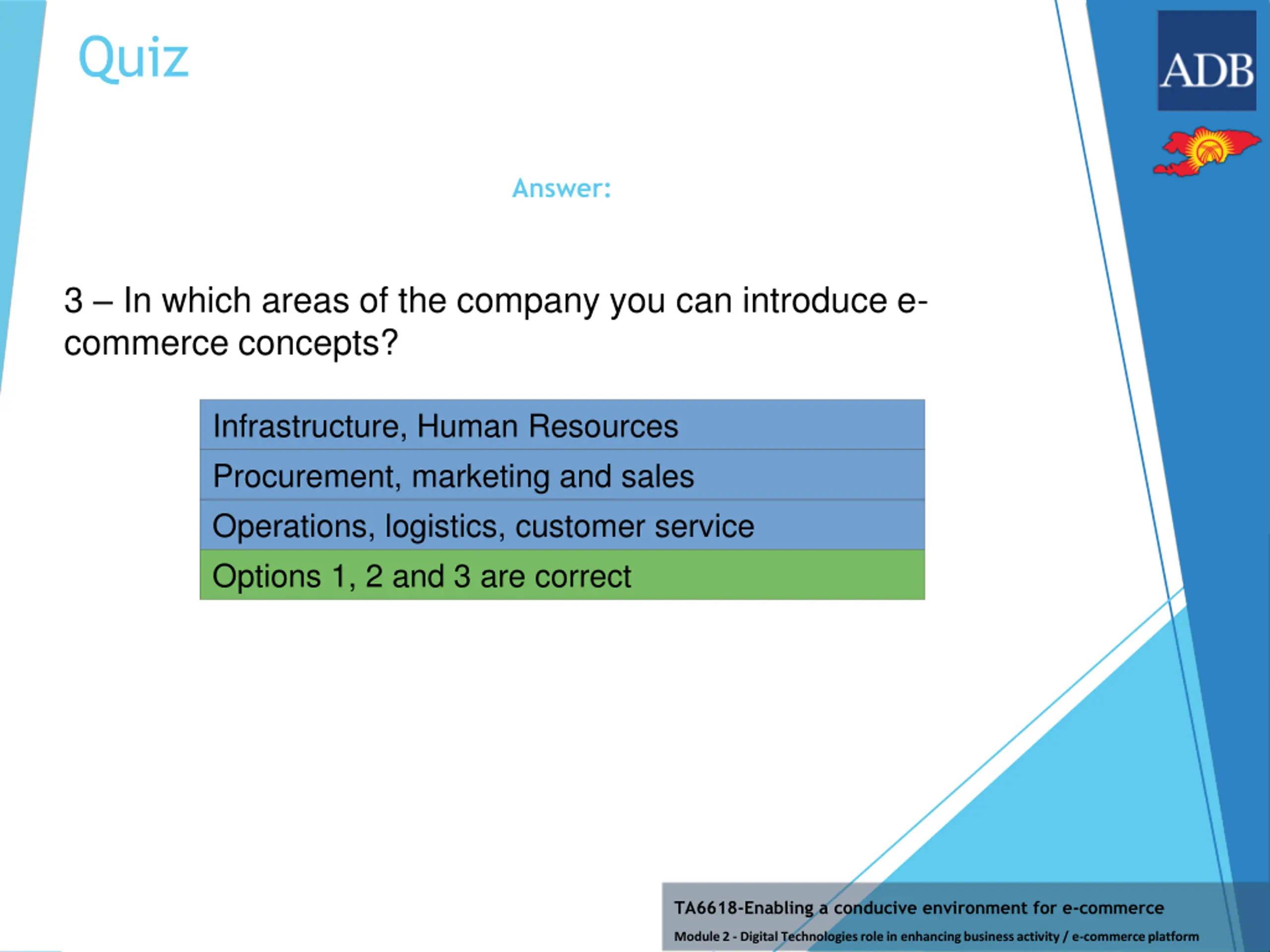 Quiz

ADB

Answer:

3 – In which areas of the company you can introduce e-commerce concepts?

| Infrastructure, Human Resources |
|---|
| Procurement, marketing and sales |
| Operations, logistics, customer service |
| Options 1, 2 and 3 are correct |

TA6618-Enabling a conducive environment for e-commerce
Module 2 - Digital Technologies role in enhancing business activity / e-commerce platform